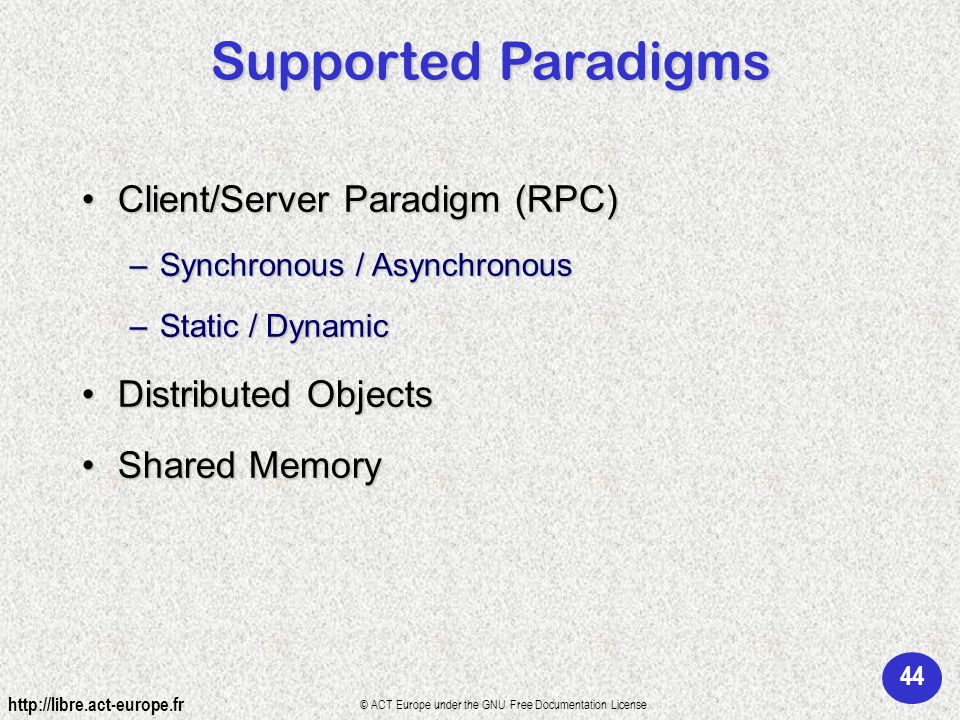 Supported Paradigms

• Client/Server Paradigm (RPC)

– Synchronous / Asynchronous

– Static / Dynamic

• Distributed Objects

• Shared Memory

44

http://libre.act-europe.fr

© ACT Europe under the GNU Free Documentation License